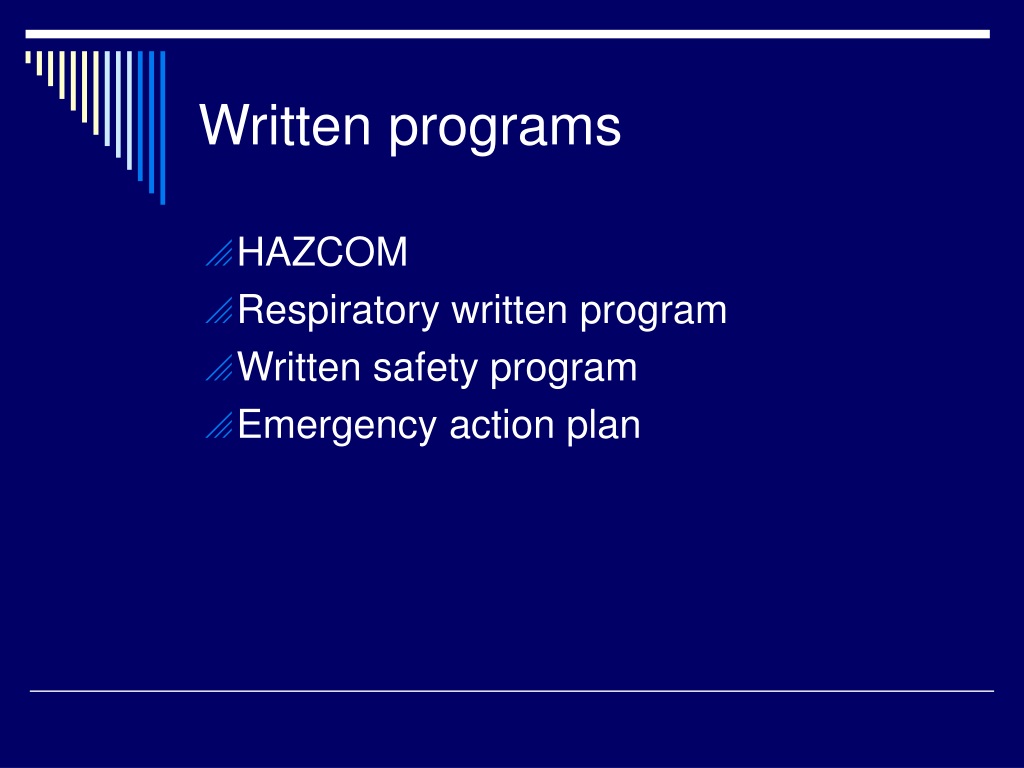 Written programs

HAZCOM
Respiratory written program
Written safety program
Emergency action plan